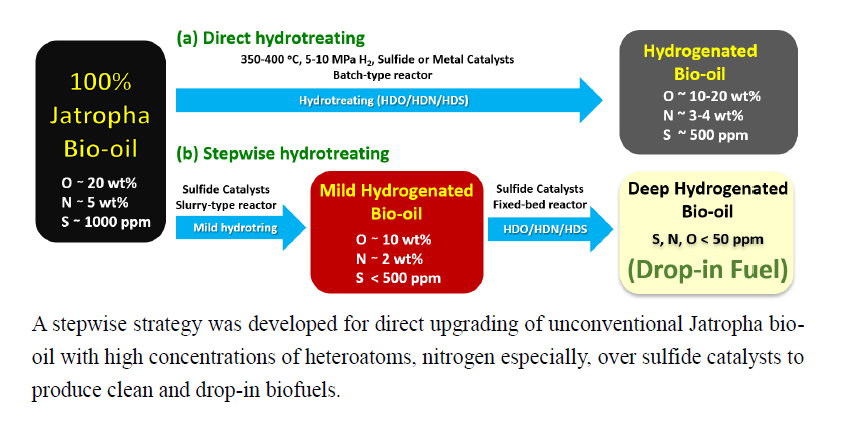 100%
Jatropha
Bio-oil

O ~ 20 wt%
N ~ 5 wt%
S ~ 1000 ppm

(a) Direct hydrotreating

350-400 °C, 5-10 MPa $H_2$, Sulfide or Metal Catalysts
Batch-type reactor

Hydrotreating (HDO/HDN/HDS)

Hydrogenated
Bio-oil

O ~ 10-20 wt%
N ~ 3-4 wt%
S ~ 500 ppm

(b) Stepwise hydrotreating

Sulfide Catalysts
Slurry-type reactor

Mild hydrotring

Mild Hydrogenated
Bio-oil

O ~ 10 wt%
N ~ 2 wt%
S < 500 ppm

Sulfide Catalysts
Fixed-bed reactor

HDO/HDN/HDS

Deep Hydrogenated
Bio-oil

S, N, O < 50 ppm

(Drop-in Fuel)

A stepwise strategy was developed for direct upgrading of unconventional Jatropha bio-oil with high concentrations of heteroatoms, nitrogen especially, over sulfide catalysts to produce clean and drop-in biofuels.